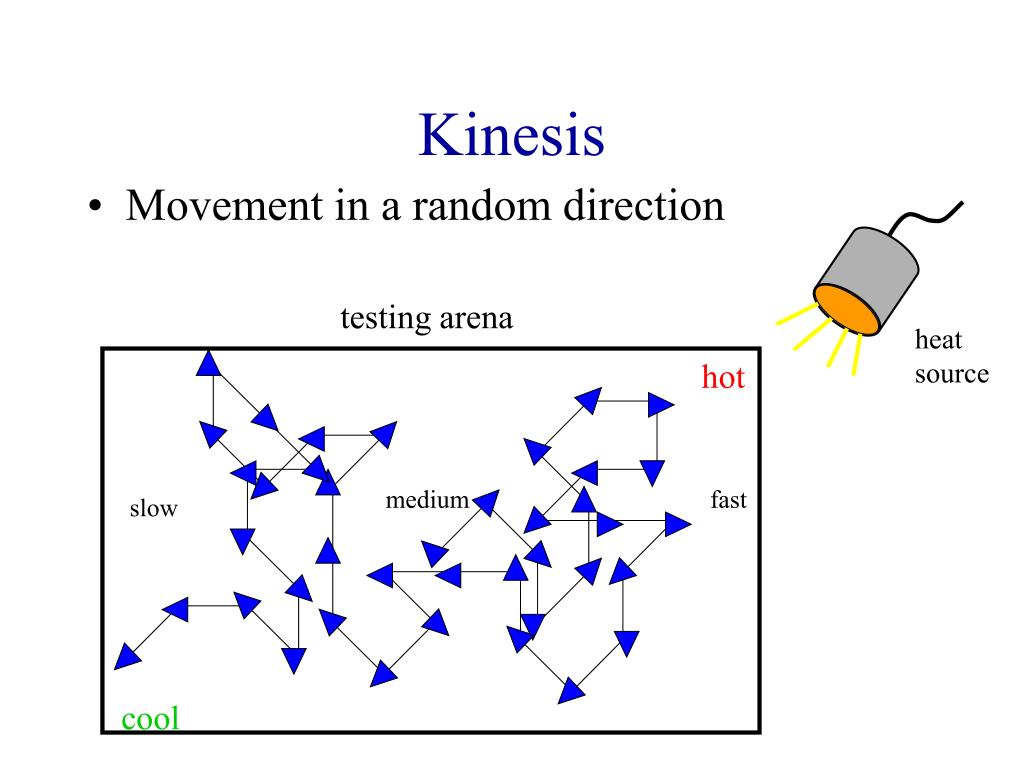 Kinesis

• Movement in a random direction

testing arena

heat source

hot

slow

medium

fast

cool